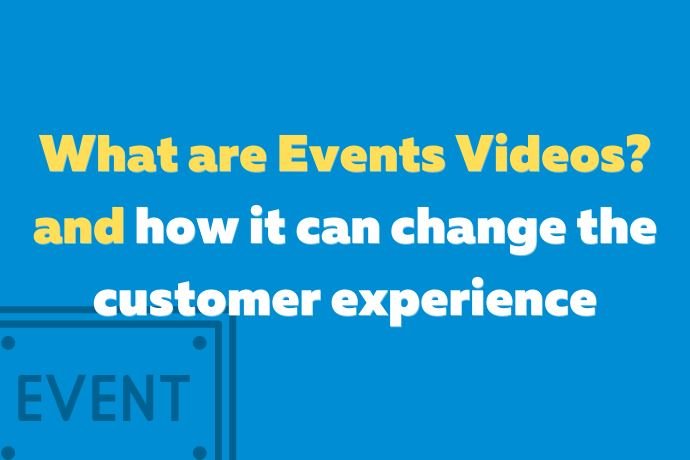 What are Events Videos? and how it can change the customer experience

EVENT